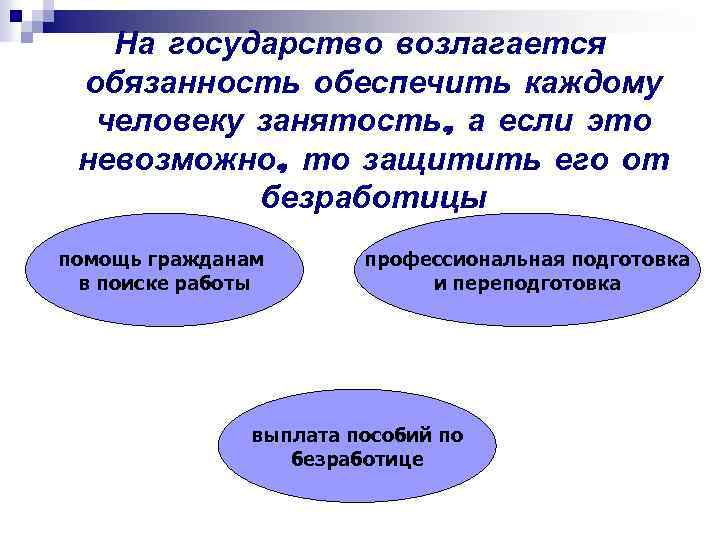 На государство возлагается обязанность обеспечить каждому человеку занятость, а если это невозможно, то защитить его от безработицы

помощь гражданам в поиске работы

профессиональная подготовка и переподготовка

выплата пособий по безработице